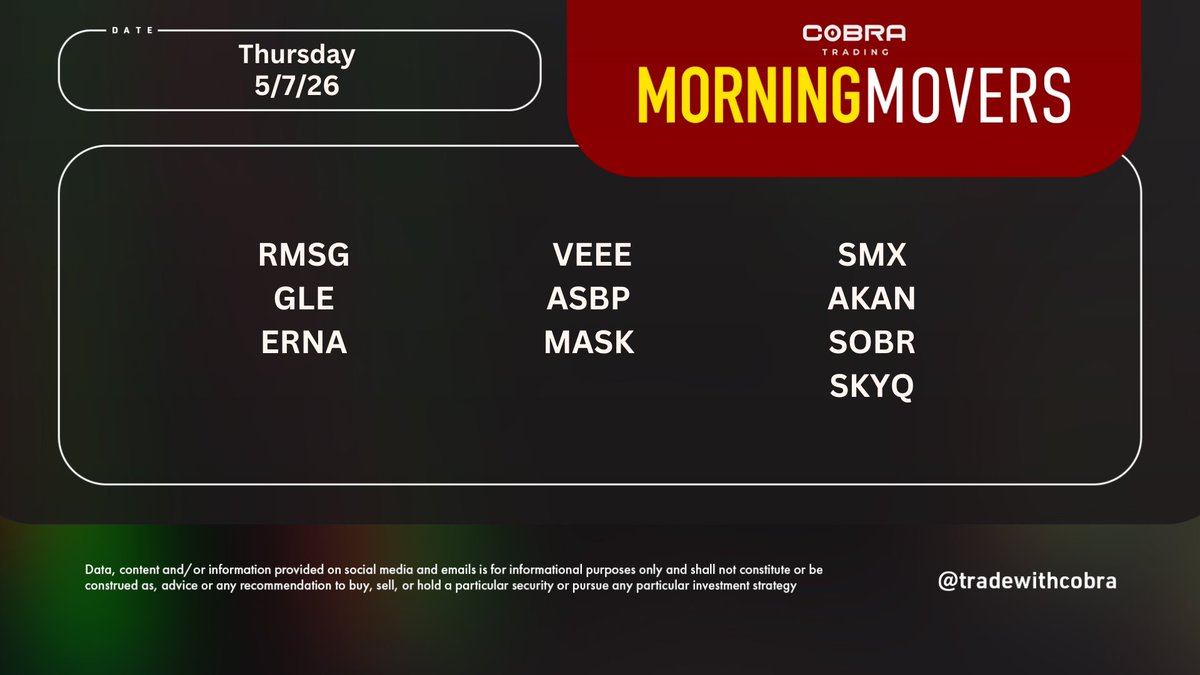 DATE
Thursday
5/7/26

COBRA
TRADING
MORNINGMOVERS

RMSG
GLE
ERNA

VEEE
ASBP
MASK

SMX
AKAN
SOBR
SKYQ

Data, content and/or information provided on social media and emails is for informational purposes only and shall not constitute or be construed as, advice or any recommendation to buy, sell, or hold a particular security or pursue any particular investment strategy

@tradewithcobra